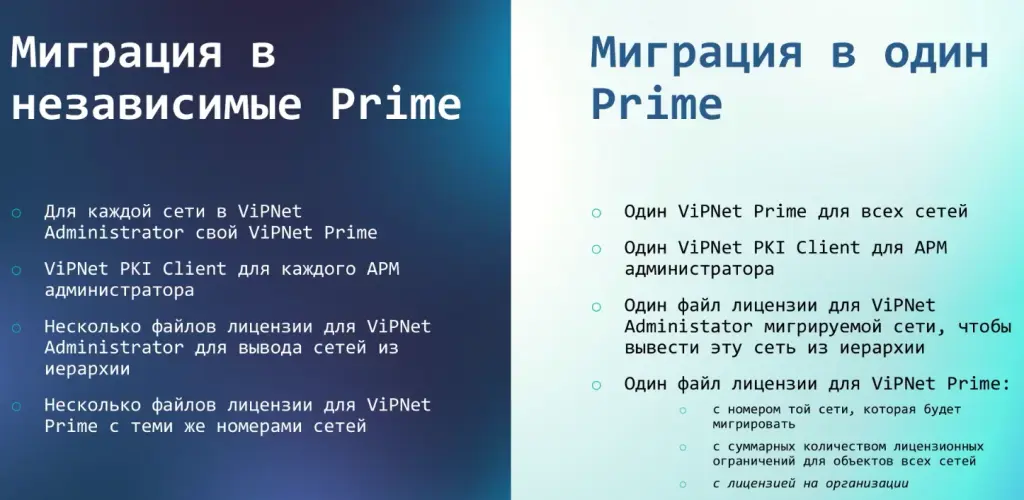 Миграция в независимые Prime

○ Для каждой сети в ViPNet Administrator свой ViPNet Prime
○ ViPNet PKI Client для каждого АРМ администратора
○ Несколько файлов лицензии для ViPNet Administrator для вывода сетей из иерархии
○ Несколько файлов лицензии для ViPNet Prime с теми же номерами сетей

Миграция в один Prime

○ Один ViPNet Prime для всех сетей
○ Один ViPNet PKI Client для АРМ администратора
○ Один файл лицензии для ViPNet Administator мигрируемой сети, чтобы вывести эту сеть из иерархии
○ Один файл лицензии для ViPNet Prime:
○ с номером той сети, которая будет мигрировать
○ с суммарных количеством лицензионных ограничений для объектов всех сетей
○ с лицензией на организации